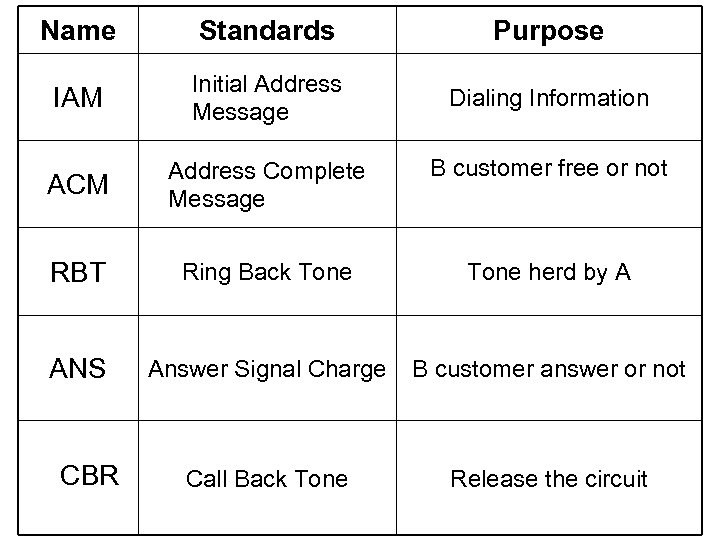 | Name | Standards | Purpose |
|---|---|---|
| IAM | Initial Address Message | Dialing Information |
| ACM | Address Complete Message | B customer free or not |
| RBT | Ring Back Tone | Tone herd by A |
| ANS | Answer Signal Charge | B customer answer or not |
| CBR | Call Back Tone | Release the circuit |